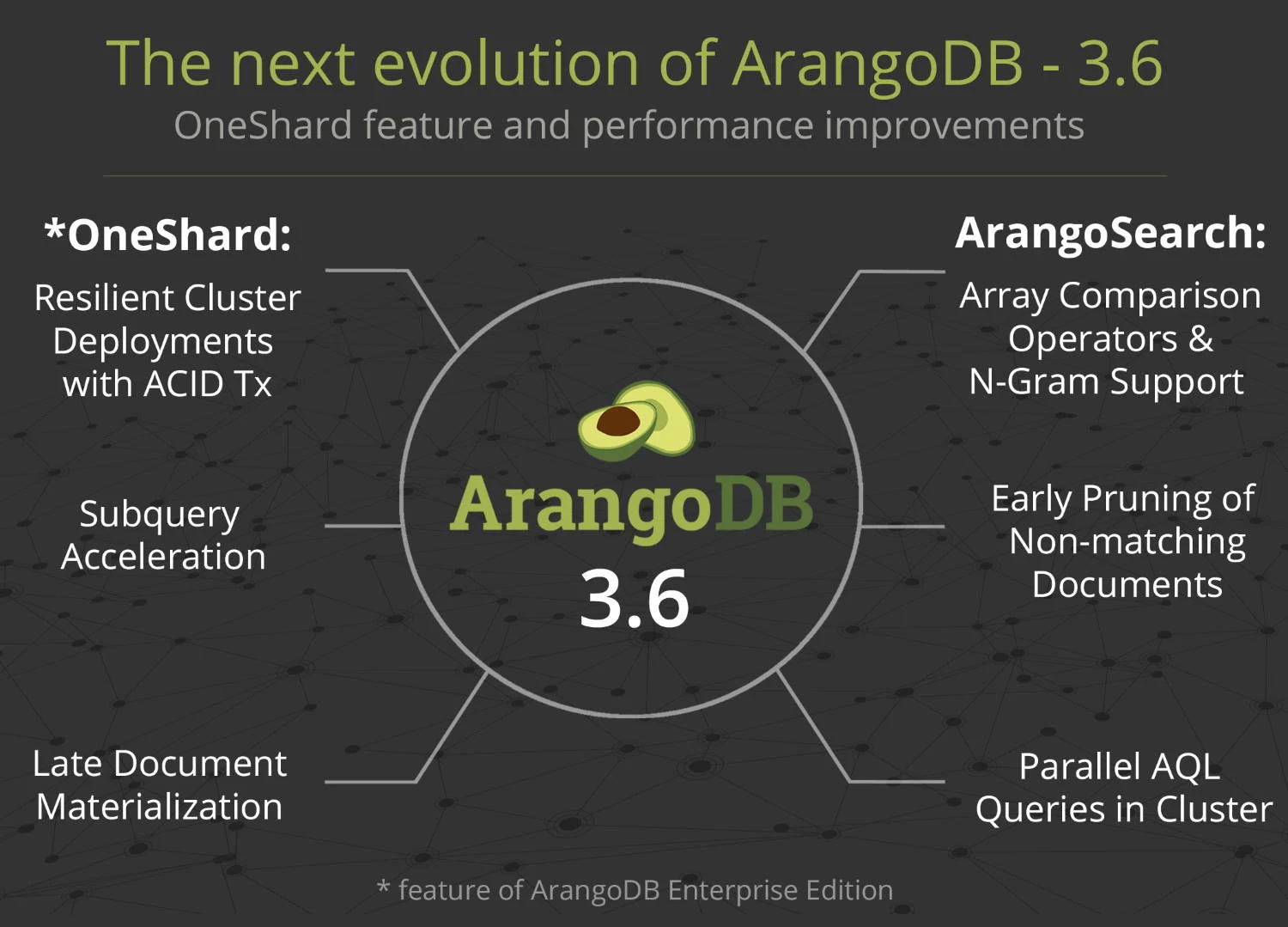 The next evolution of ArangoDB - 3.6
OneShard feature and performance improvements

*OneShard:

Resilient Cluster Deployments with ACID Tx

Subquery Acceleration

Late Document Materialization

ArangoDB
3.6

ArangoSearch:

Array Comparison Operators & N-Gram Support

Early Pruning of Non-matching Documents

Parallel AQL Queries in Cluster

* feature of ArangoDB Enterprise Edition